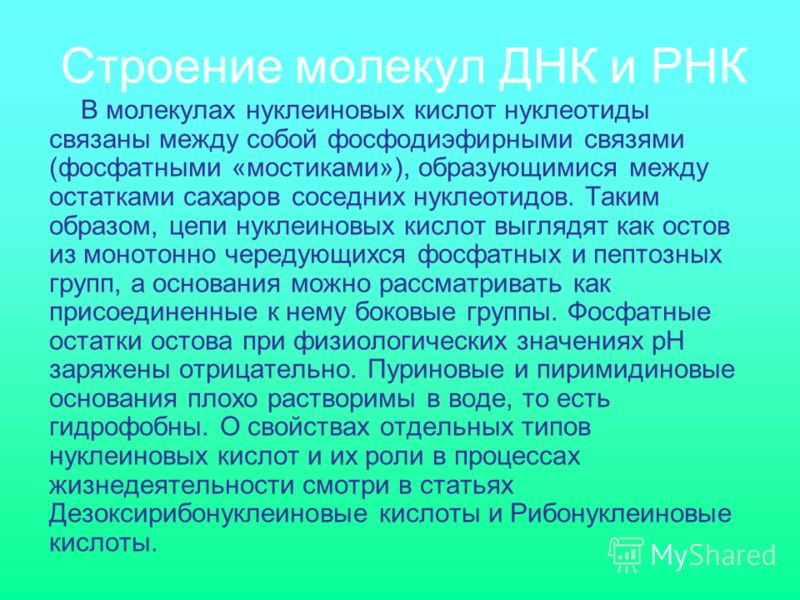 Строение молекул ДНК и РНК

В молекулах нуклеиновых кислот нуклеотиды связаны между собой фосфодиэфирными связями (фосфатными «мостиками»), образующимися между остатками сахаров соседних нуклеотидов. Таким образом, цепи нуклеиновых кислот выглядят как остов из монотонно чередующихся фосфатных и пептозных групп, а основания можно рассматривать как присоединенные к нему боковые группы. Фосфатные остатки остова при физиологических значениях pH заряжены отрицательно. Пуриновые и пиримидиновые основания плохо растворимы в воде, то есть гидрофобны. О свойствах отдельных типов нуклеиновых кислот и их роли в процессах жизнедеятельности смотри в статьях Дезоксирибонуклеиновые кислоты и Рибонуклеиновые кислоты.

MyShared